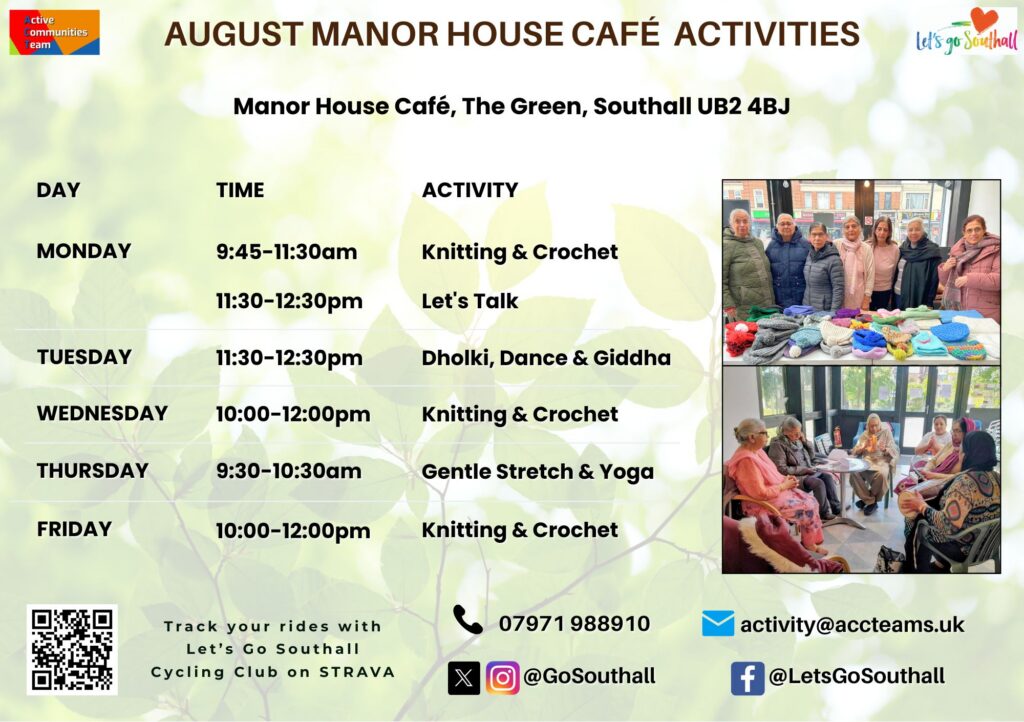 Active Communities Team

AUGUST MANOR HOUSE CAFÉ ACTIVITIES

Let's go Southall

Manor House Café, The Green, Southall UB2 4BJ

| DAY | TIME | ACTIVITY |
|---|---|---|
| MONDAY | 9:45-11:30am | Knitting & Crochet |
| | 11:30-12:30pm | Let's Talk |
| TUESDAY | 11:30-12:30pm | Dholki, Dance & Giddha |
| WEDNESDAY | 10:00-12:00pm | Knitting & Crochet |
| THURSDAY | 9:30-10:30am | Gentle Stretch & Yoga |
| FRIDAY | 10:00-12:00pm | Knitting & Crochet |

Track your rides with Let's Go Southall Cycling Club on STRAVA

07971 988910

activity@accteams.uk

@GoSouthall

@LetsGoSouthall